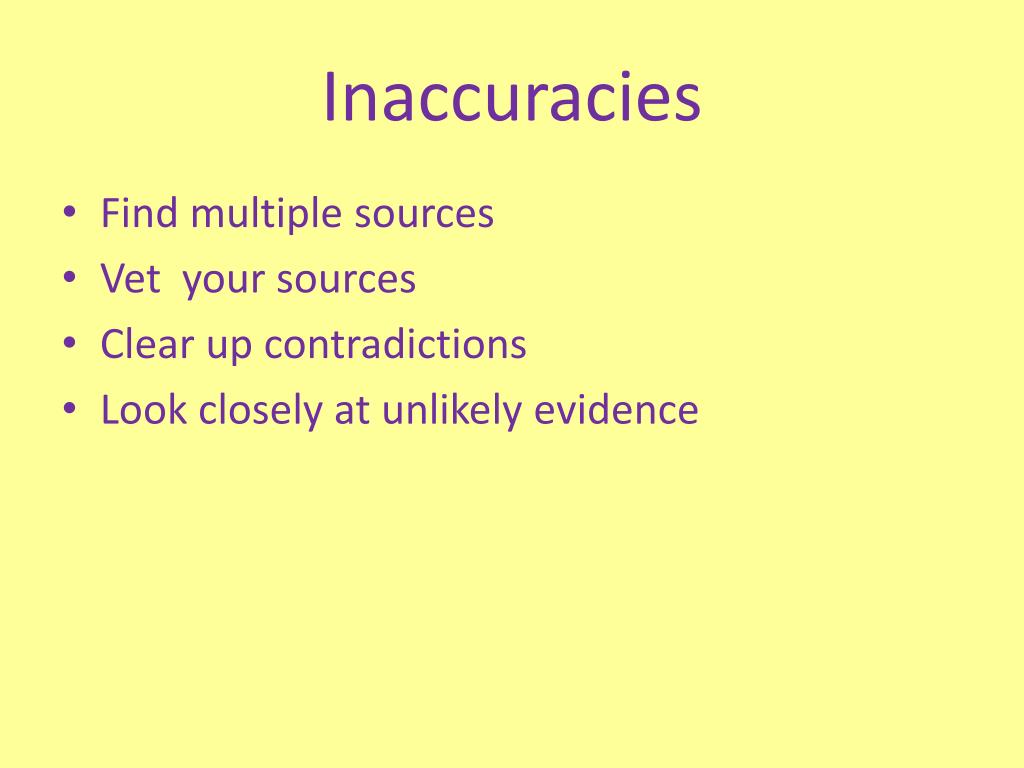 Inaccuracies

• Find multiple sources
• Vet  your sources
• Clear up contradictions
• Look closely at unlikely evidence